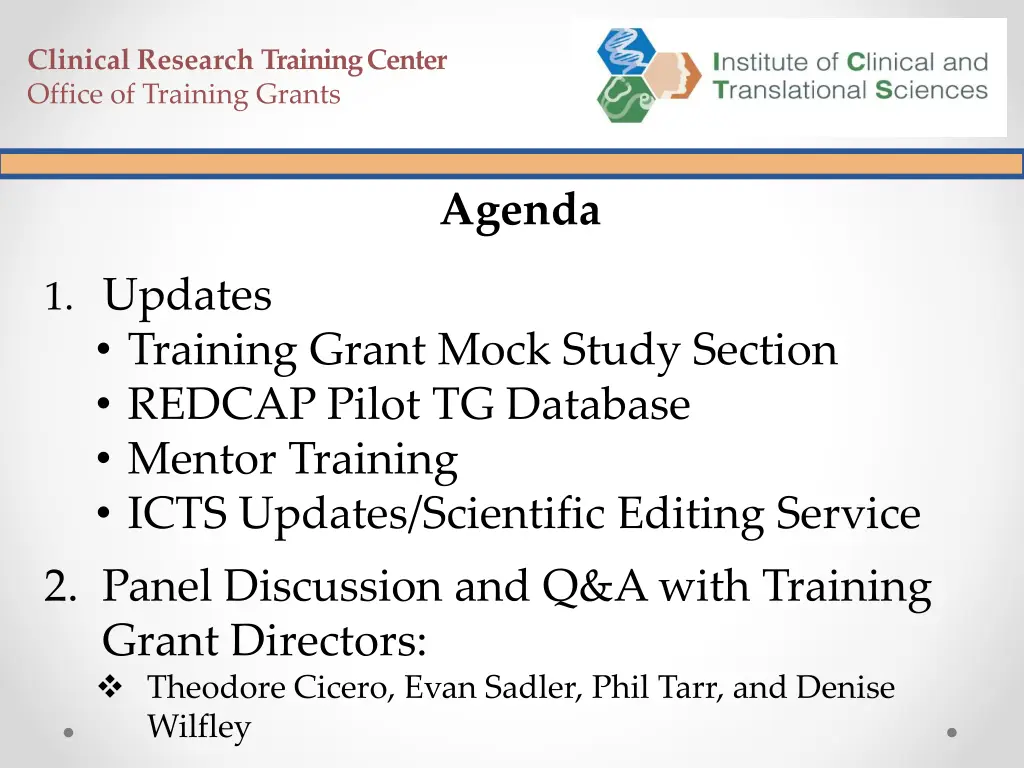 Clinical Research Training Center
Office of Training Grants

Institute of Clinical and Translational Sciences

Agenda

1. Updates
• Training Grant Mock Study Section
• REDCAP Pilot TG Database
• Mentor Training
• ICTS Updates/Scientific Editing Service

2. Panel Discussion and Q&A with Training Grant Directors:
❖ Theodore Cicero, Evan Sadler, Phil Tarr, and Denise Wilfley